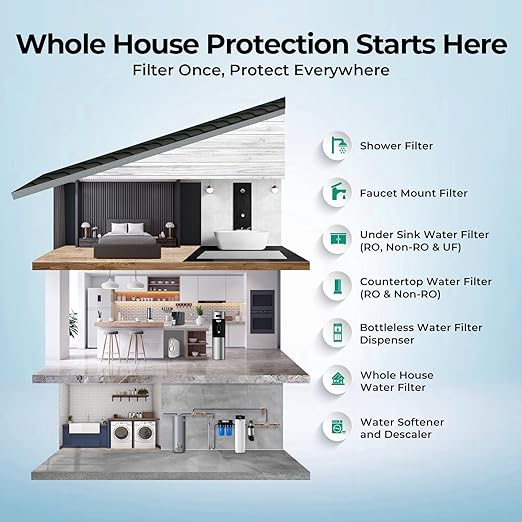 Whole House Protection Starts Here
Filter Once, Protect Everywhere

Shower Filter

Faucet Mount Filter

Under Sink Water Filter (RO, Non-RO & UF)

Countertop Water Filter (RO & Non-RO)

Bottleless Water Filter Dispenser

Whole House Water Filter

Water Softener and Descaler